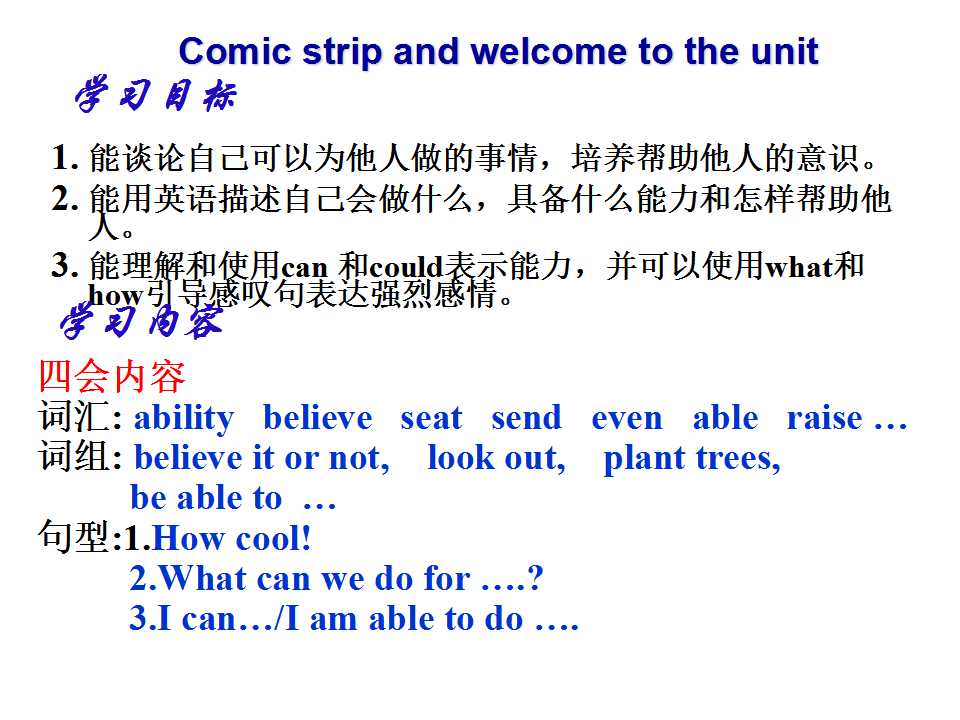 Comic strip and welcome to the unit

学习目标

1. 能谈论自己可以为他人做的事情，培养帮助他人的意识。
2. 能用英语描述自己会做什么，具备什么能力和怎样帮助他人。
3. 能理解和使用can 和could表示能力，并可以使用what和how引导感叹句表达强烈感情。

学习内容

四会内容
词汇: ability believe seat send even able raise …
词组: believe it or not, look out, plant trees, be able to …
句型:1.How cool!
2.What can we do for ….?
3.I can…/I am able to do ….